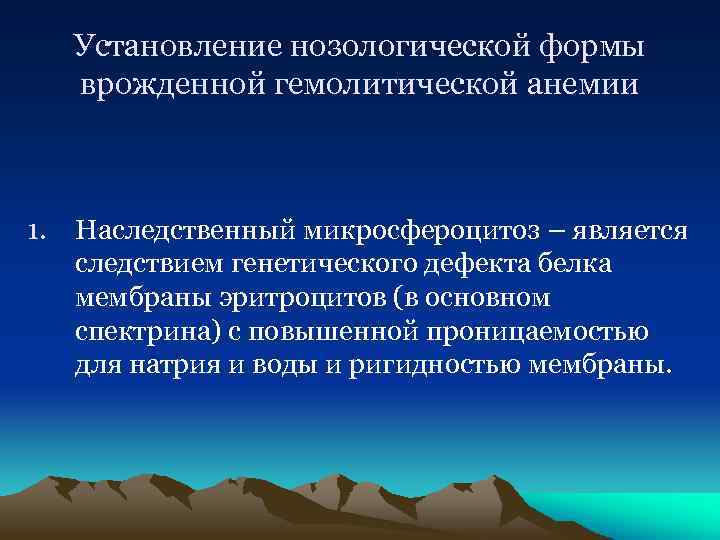 Установление нозологической формы врожденной гемолитической анемии

1. Наследственный микросфероцитоз – является следствием генетического дефекта белка мембраны эритроцитов (в основном спектрина) с повышенной проницаемостью для натрия и воды и ригидностью мембраны.